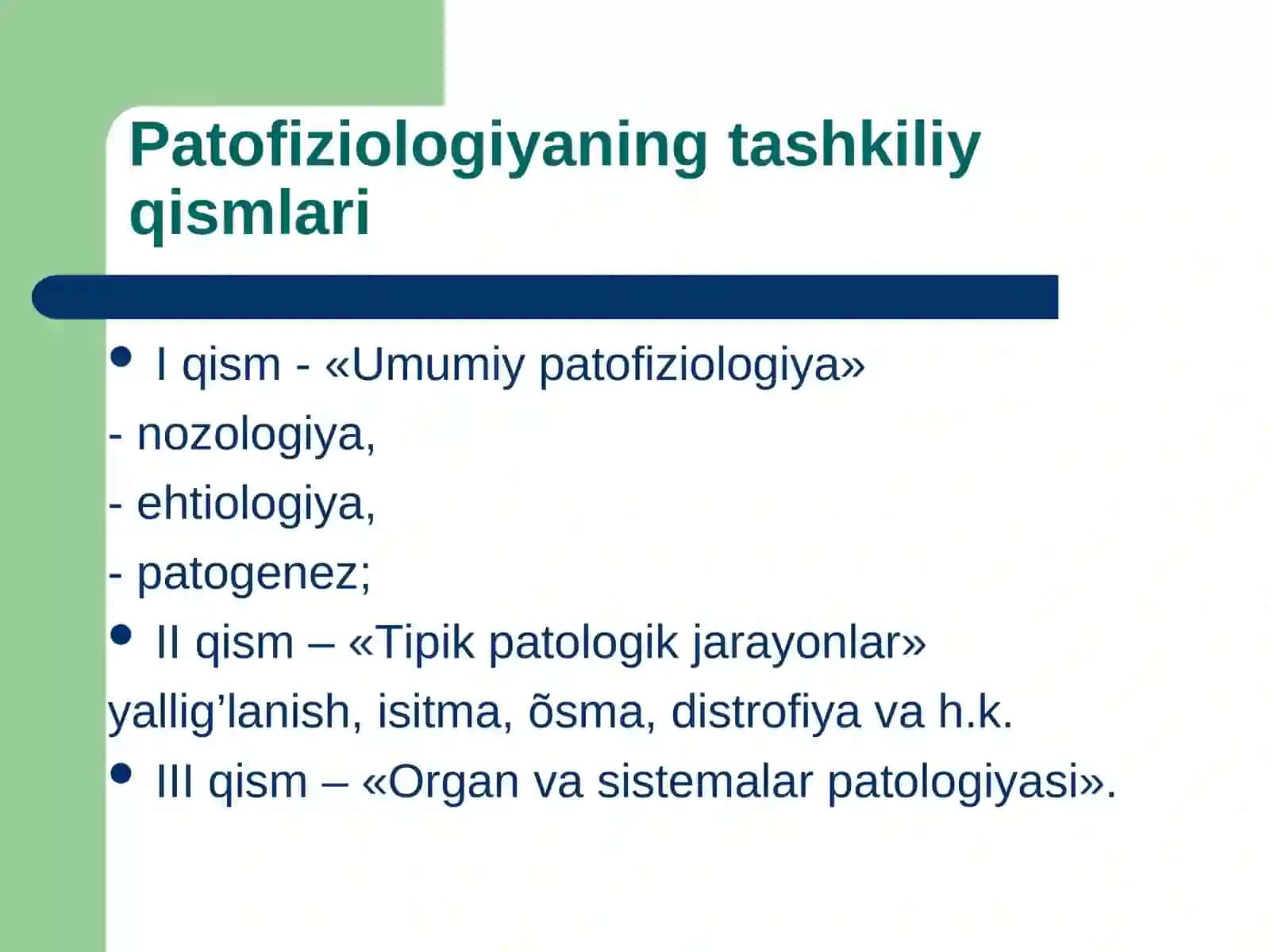 Patofiziologiyaning tashkiliy qismlari

• I qism - «Umumiy patofiziologiya»

- nozologiya,

- ehtiologiya,

- patogenez;

• II qism – «Tipik patologik jarayonlar»

yallig’lanish, isitma, õsma, distrofiya va h.k.

• III qism – «Organ va sistemalar patologiyasi».